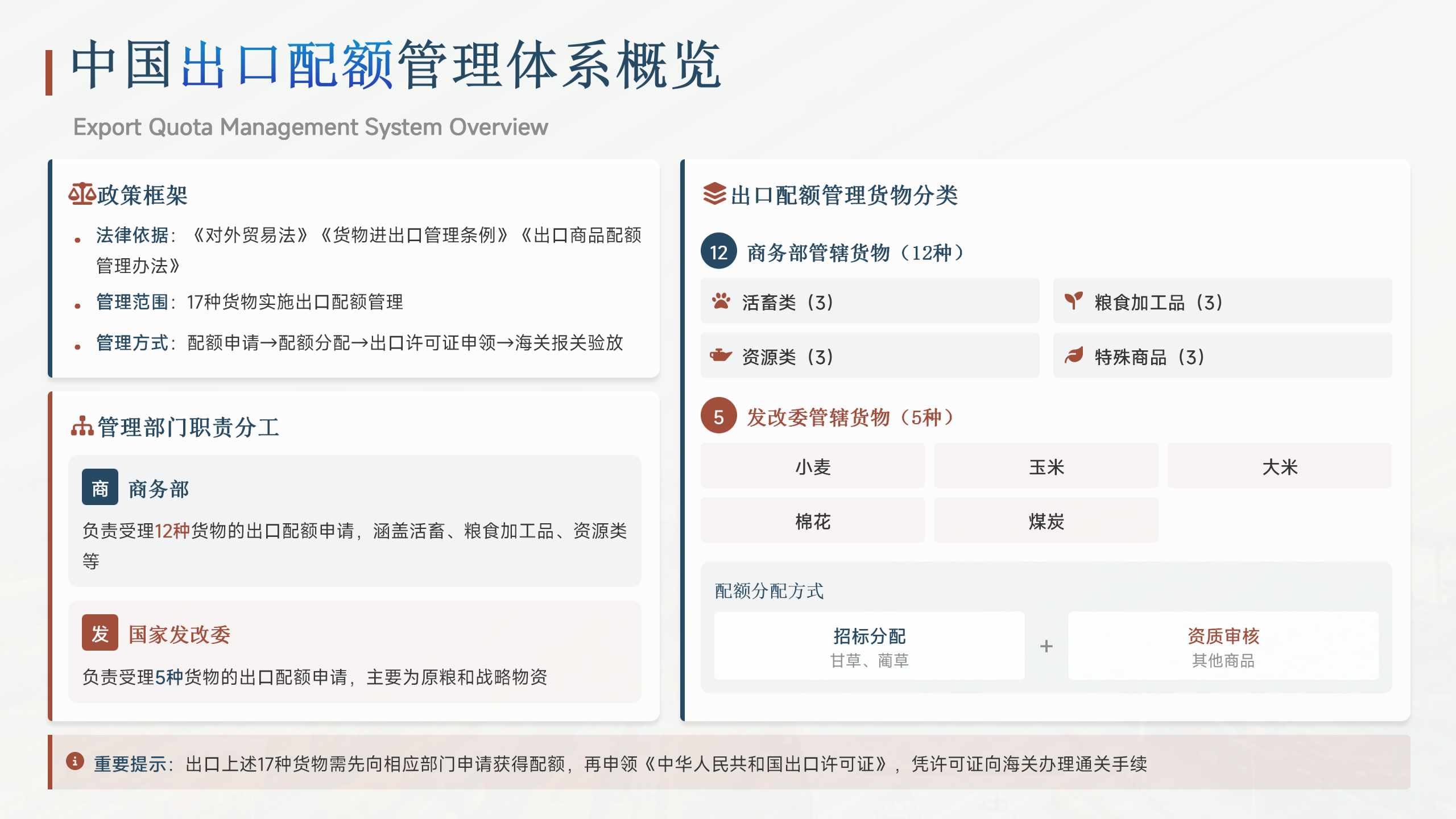 中国出口配额管理体系概览

Export Quota Management System Overview

政策框架

• 法律依据：《对外贸易法》《货物进出口管理条例》《出口商品配额管理办法》
• 管理范围：17种货物实施出口配额管理
• 管理方式：配额申请→配额分配→出口许可证申领→海关报关验放

管理部门职责分工

商 商务部

负责受理12种货物的出口配额申请，涵盖活畜、粮食加工品、资源类等

发 国家发改委

负责受理5种货物的出口配额申请，主要为原粮和战略物资

出口配额管理货物分类

12 商务部管辖货物（12种）

活畜类（3）
粮食加工品（3）
资源类（3）
特殊商品（3）

5 发改委管辖货物（5种）

小麦
玉米
大米
棉花
煤炭

配额分配方式

招标分配
甘草、蔺草

+

资质审核
其他商品

重要提示：出口上述17种货物需先向相应部门申请获得配额，再申领《中华人民共和国出口许可证》，凭许可证向海关办理通关手续